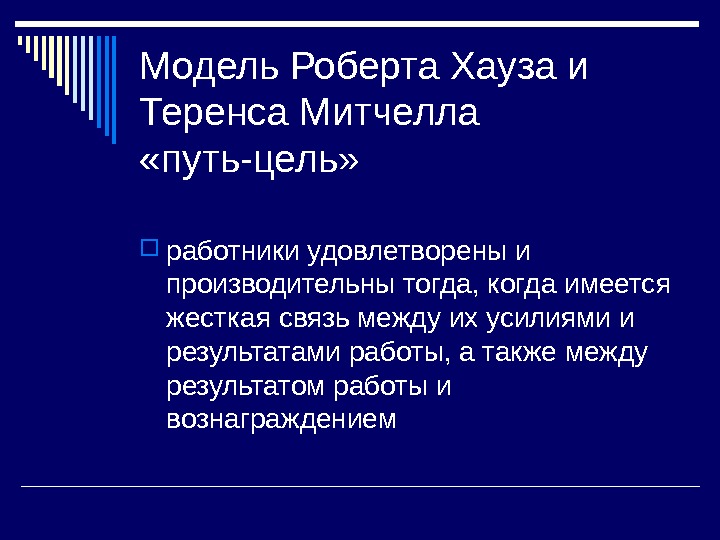 Модель Роберта Хауза и Теренса Митчелла «путь-цель»

работники удовлетворены и производительны тогда, когда имеется жесткая связь между их усилиями и результатами работы, а также между результатом работы и вознаграждением